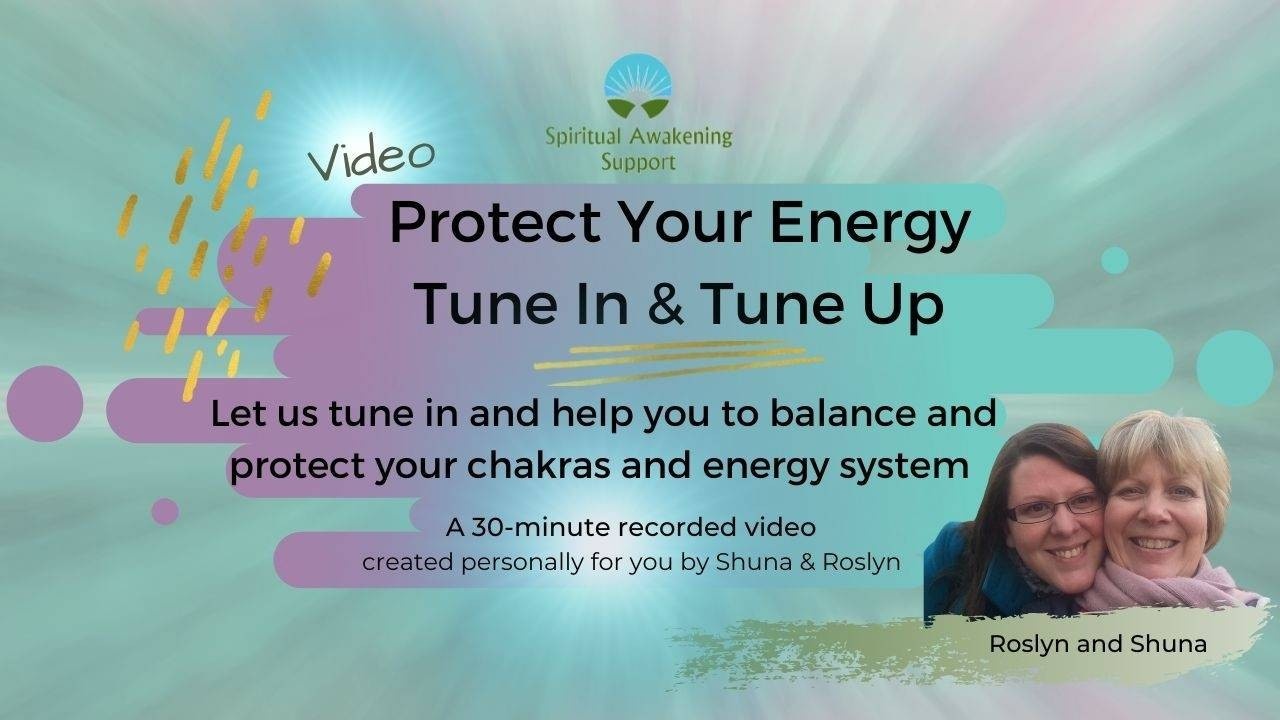 Spiritual Awakening Support

Video

Protect Your Energy
Tune In & Tune Up

Let us tune in and help you to balance and protect your chakras and energy system

A 30-minute recorded video
created personally for you by Shuna & Roslyn

Roslyn and Shuna